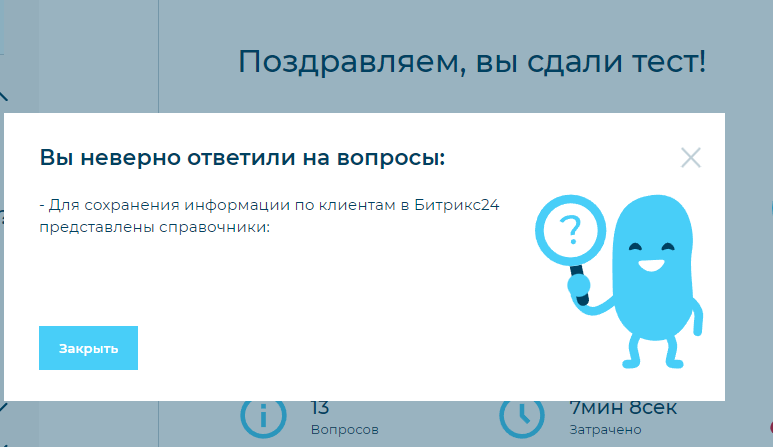 Поздравляем, вы сдали тест!

Вы неверно ответили на вопросы:

- Для сохранения информации по клиентам в Битрикс24 представлены справочники:

?

Закрыть

13
Вопросов

7мин 8сек
Затрачено